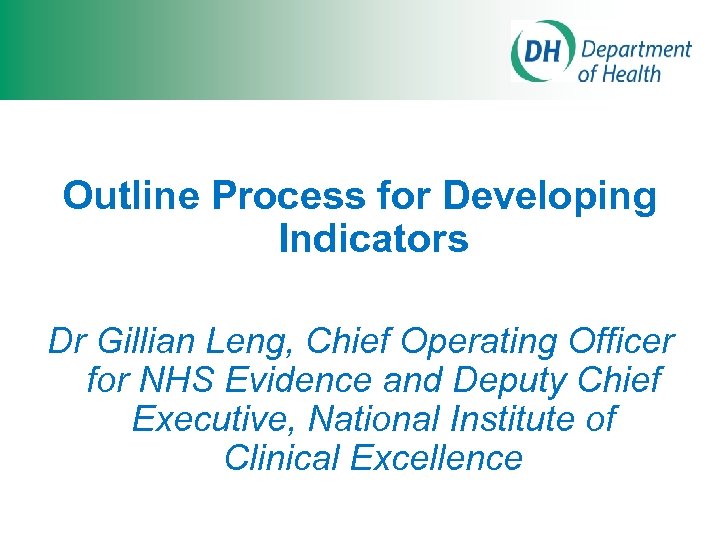 DH Department of Health

Outline Process for Developing Indicators

Dr Gillian Leng, Chief Operating Officer for NHS Evidence and Deputy Chief Executive, National Institute of Clinical Excellence